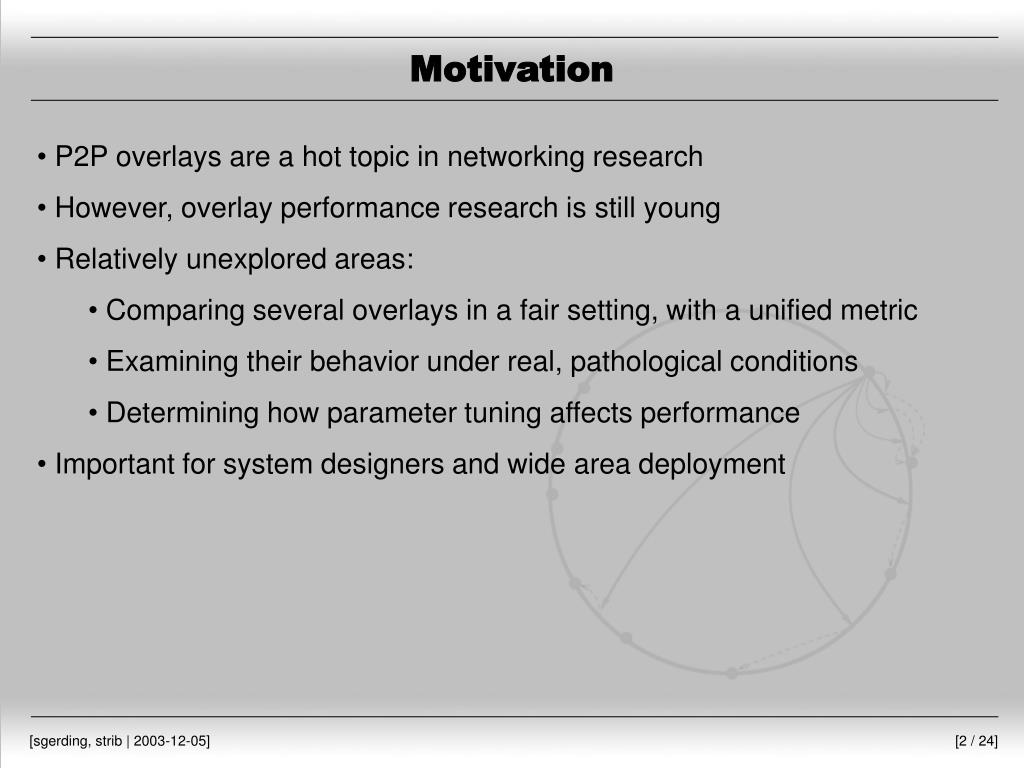 Motivation

• P2P overlays are a hot topic in networking research

• However, overlay performance research is still young

• Relatively unexplored areas:

• Comparing several overlays in a fair setting, with a unified metric

• Examining their behavior under real, pathological conditions

• Determining how parameter tuning affects performance

• Important for system designers and wide area deployment

[sgerding, strib | 2003-12-05]

[2 / 24]